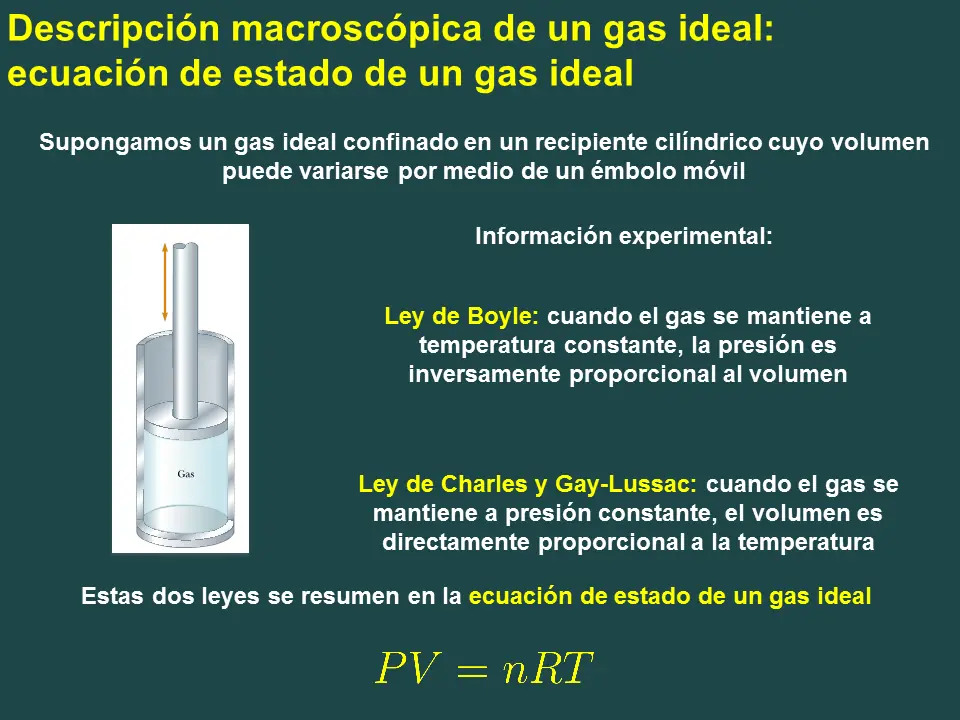 Descripción macroscópica de un gas ideal: ecuación de estado de un gas ideal

Supongamos un gas ideal confinado en un recipiente cilíndrico cuyo volumen puede variarse por medio de un émbolo móvil

Gas

Información experimental:

Ley de Boyle: cuando el gas se mantiene a temperatura constante, la presión es inversamente proporcional al volumen

Ley de Charles y Gay-Lussac: cuando el gas se mantiene a presión constante, el volumen es directamente proporcional a la temperatura

Estas dos leyes se resumen en la ecuación de estado de un gas ideal

$PV = nRT$